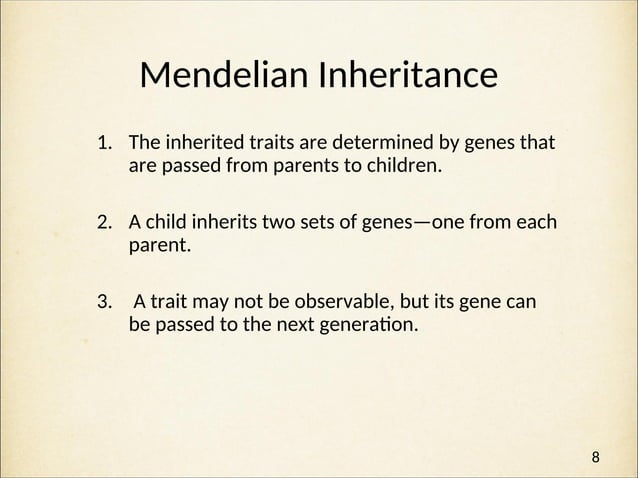 Mendelian Inheritance

1. The inherited traits are determined by genes that are passed from parents to children.

2. A child inherits two sets of genes—one from each parent.

3. A trait may not be observable, but its gene can be passed to the next generation.

8